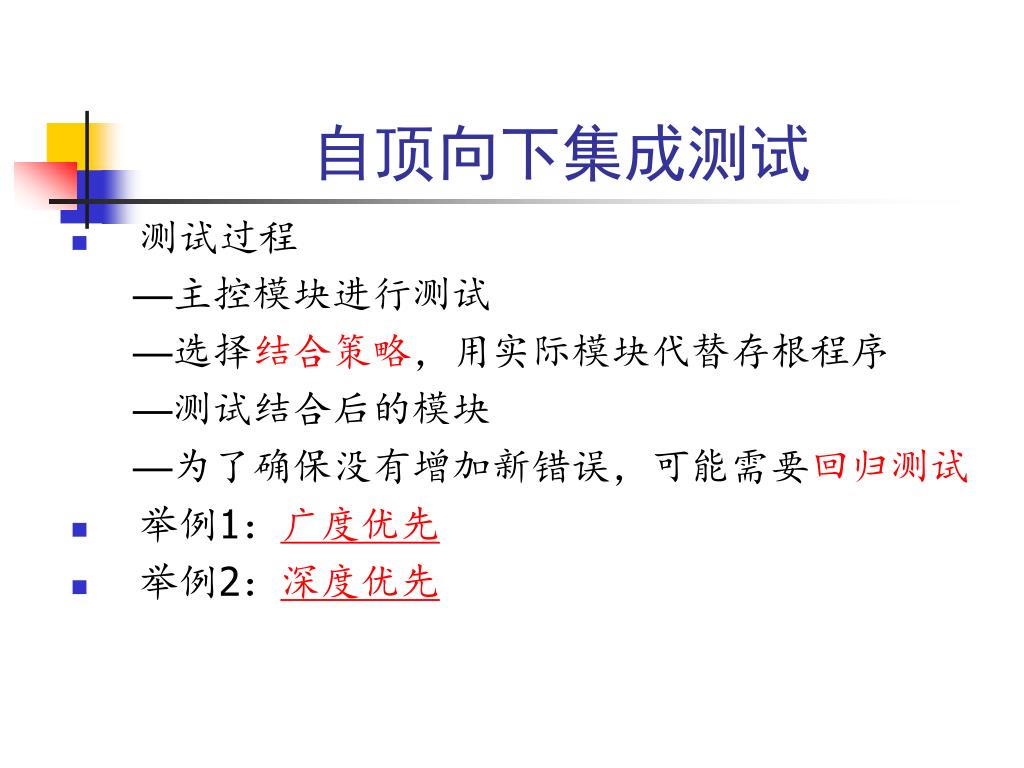 自顶向下集成测试

测试过程
—主控模块进行测试
—选择结合策略，用实际模块代替存根程序
—测试结合后的模块
—为了确保没有增加新错误，可能需要回归测试

举例1：广度优先

举例2：深度优先